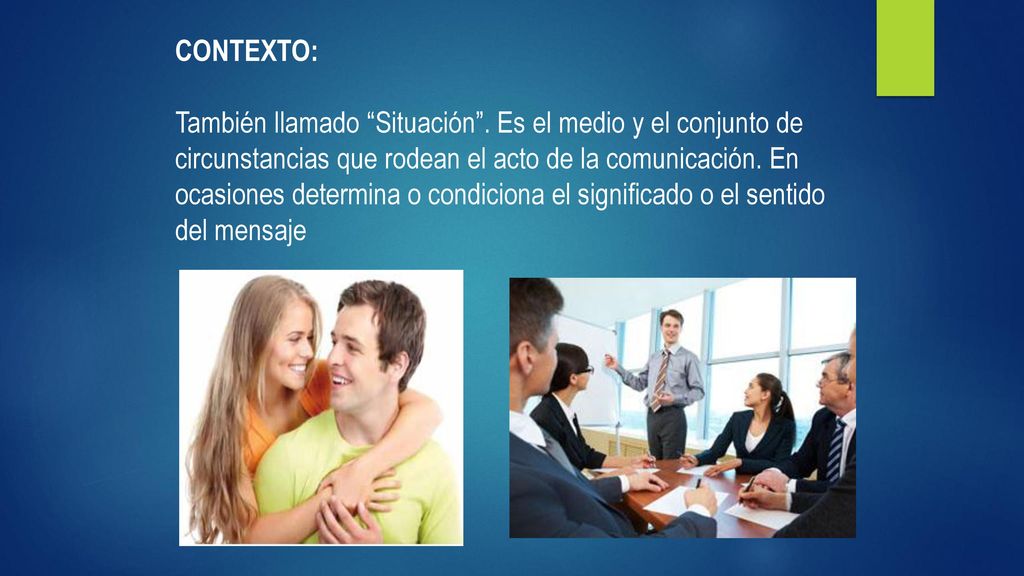 CONTEXTO:

También llamado “Situación”. Es el medio y el conjunto de circunstancias que rodean el acto de la comunicación. En ocasiones determina o condiciona el significado o el sentido del mensaje